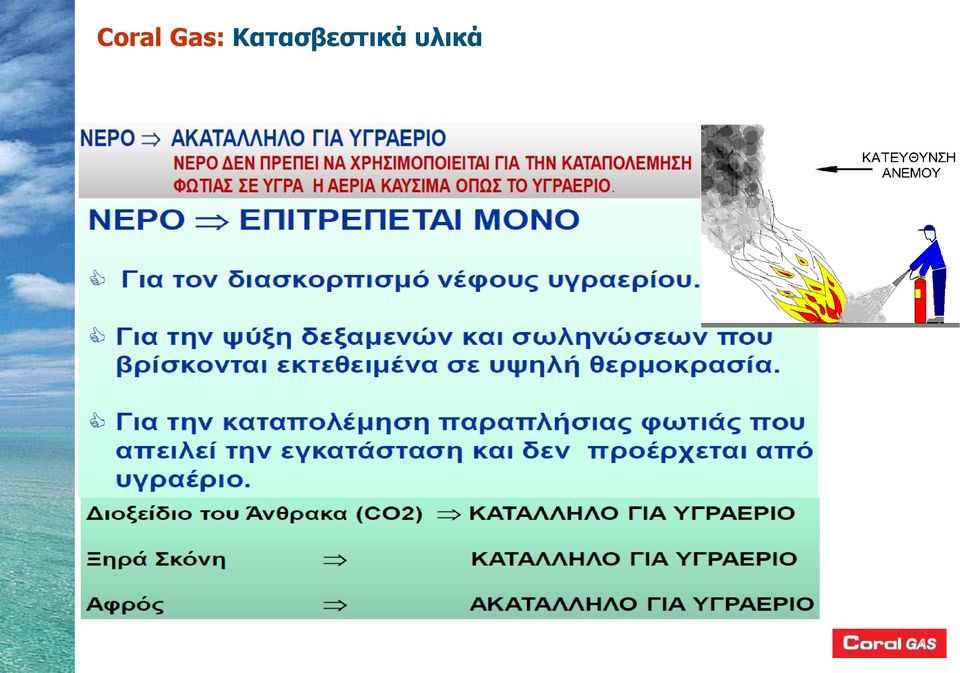 Coral Gas: Κατασβεστικά υλικά

ΝΕΡΟ ⇒ ΑΚΑΤΑΛΛΗΛΟ ΓΙΑ ΥΓΡΑΕΡΙΟ
ΝΕΡΟ ΔΕΝ ΠΡΕΠΕΙ ΝΑ ΧΡΗΣΙΜΟΠΟΙΕΙΤΑΙ ΓΙΑ ΤΗΝ ΚΑΤΑΠΟΛΕΜΗΣΗ ΦΩΤΙΑΣ ΣΕ ΥΓΡΑ Η ΑΕΡΙΑ ΚΑΥΣΙΜΑ ΟΠΩΣ ΤΟ ΥΓΡΑΕΡΙΟ.

ΚΑΤΕΥΘΥΝΣΗ ΑΝΕΜΟΥ

ΝΕΡΟ ⇒ ΕΠΙΤΡΕΠΕΤΑΙ ΜΟΝΟ

Για τον διασκορπισμό νέφους υγραερίου.

Για την ψύξη δεξαμενών και σωληνώσεων που βρίσκονται εκτεθειμένα σε υψηλή θερμοκρασία.

Για την καταπολέμηση παραπλήσιας φωτιάς που απειλεί την εγκατάσταση και δεν προέρχεται από υγραέριο.

Διοξείδιο του Άνθρακα (CO2) ⇒ ΚΑΤΑΛΛΗΛΟ ΓΙΑ ΥΓΡΑΕΡΙΟ

Ξηρά Σκόνη ⇒ ΚΑΤΑΛΛΗΛΟ ΓΙΑ ΥΓΡΑΕΡΙΟ

Αφρός ⇒ ΑΚΑΤΑΛΛΗΛΟ ΓΙΑ ΥΓΡΑΕΡΙΟ

Coral GAS